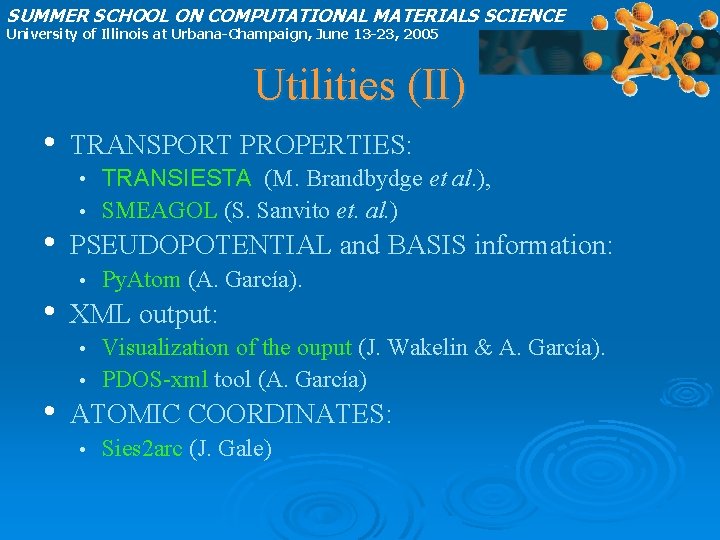 SUMMER SCHOOL ON COMPUTATIONAL MATERIALS SCIENCE
University of Illinois at Urbana-Champaign, June 13-23, 2005

Utilities (II)

• TRANSPORT PROPERTIES:
  • TRANSIESTA (M. Brandbydge et al.),
  • SMEAGOL (S. Sanvito et. al.)
• PSEUDOPOTENTIAL and BASIS information:
  • PyAtom (A. García).
• XML output:
  • Visualization of the ouput (J. Wakelin & A. García).
  • PDOS-xml tool (A. García)
• ATOMIC COORDINATES:
  • Sies2arc (J. Gale)